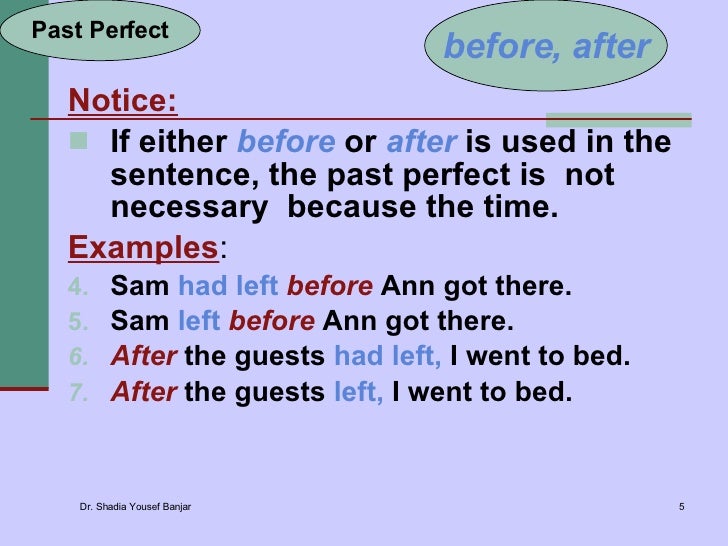 Past Perfect

before, after

Notice:

If either before or after is used in the sentence, the past perfect is not necessary because the time.

Examples:

4. Sam had left before Ann got there.
5. Sam left before Ann got there.
6. After the guests had left, I went to bed.
7. After the guests left, I went to bed.

Dr. Shadia Yousef Banjar

5